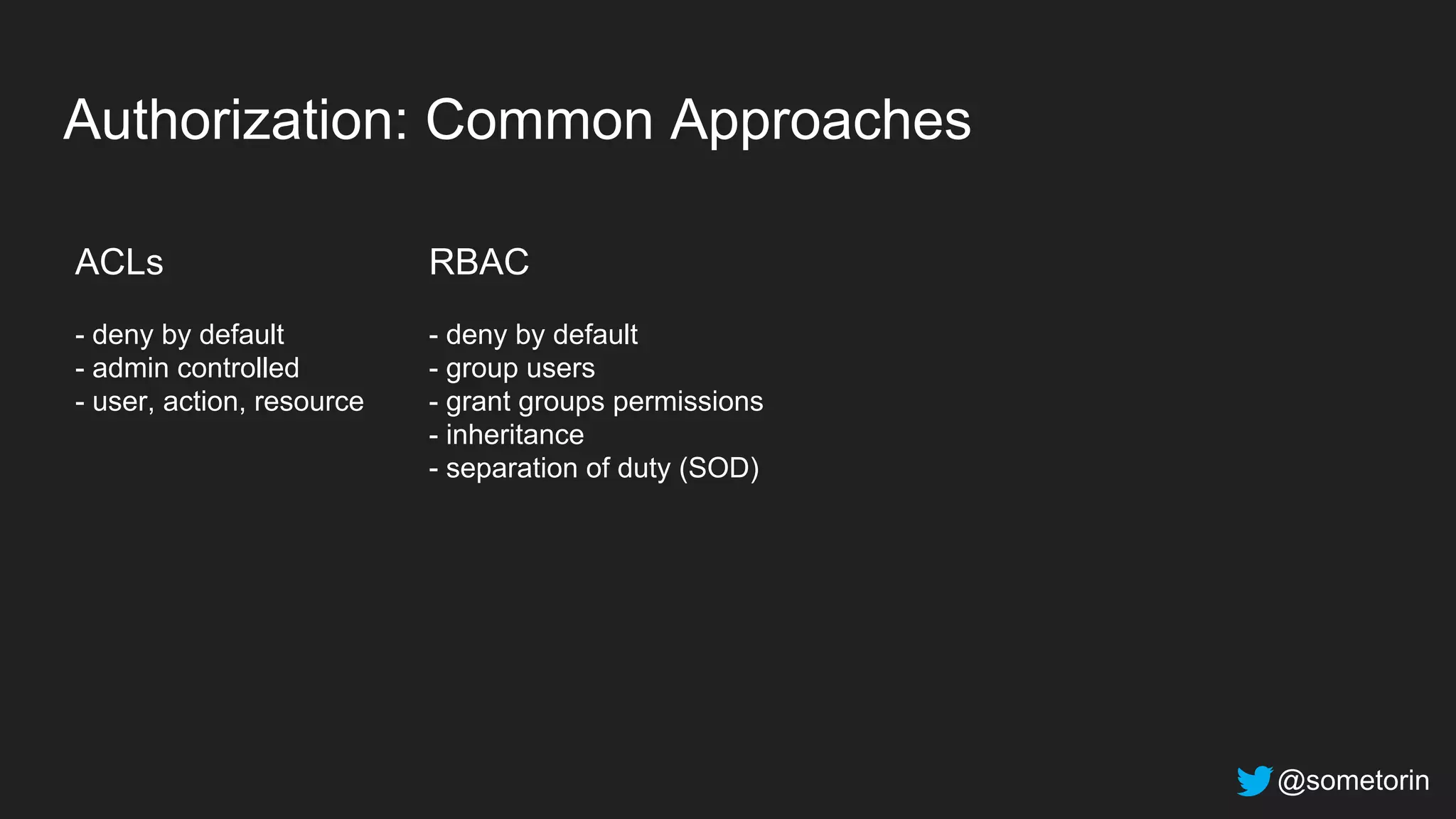 Authorization: Common Approaches

ACLs

- deny by default
- admin controlled
- user, action, resource

RBAC

- deny by default
- group users
- grant groups permissions
- inheritance
- separation of duty (SOD)

@sometorin